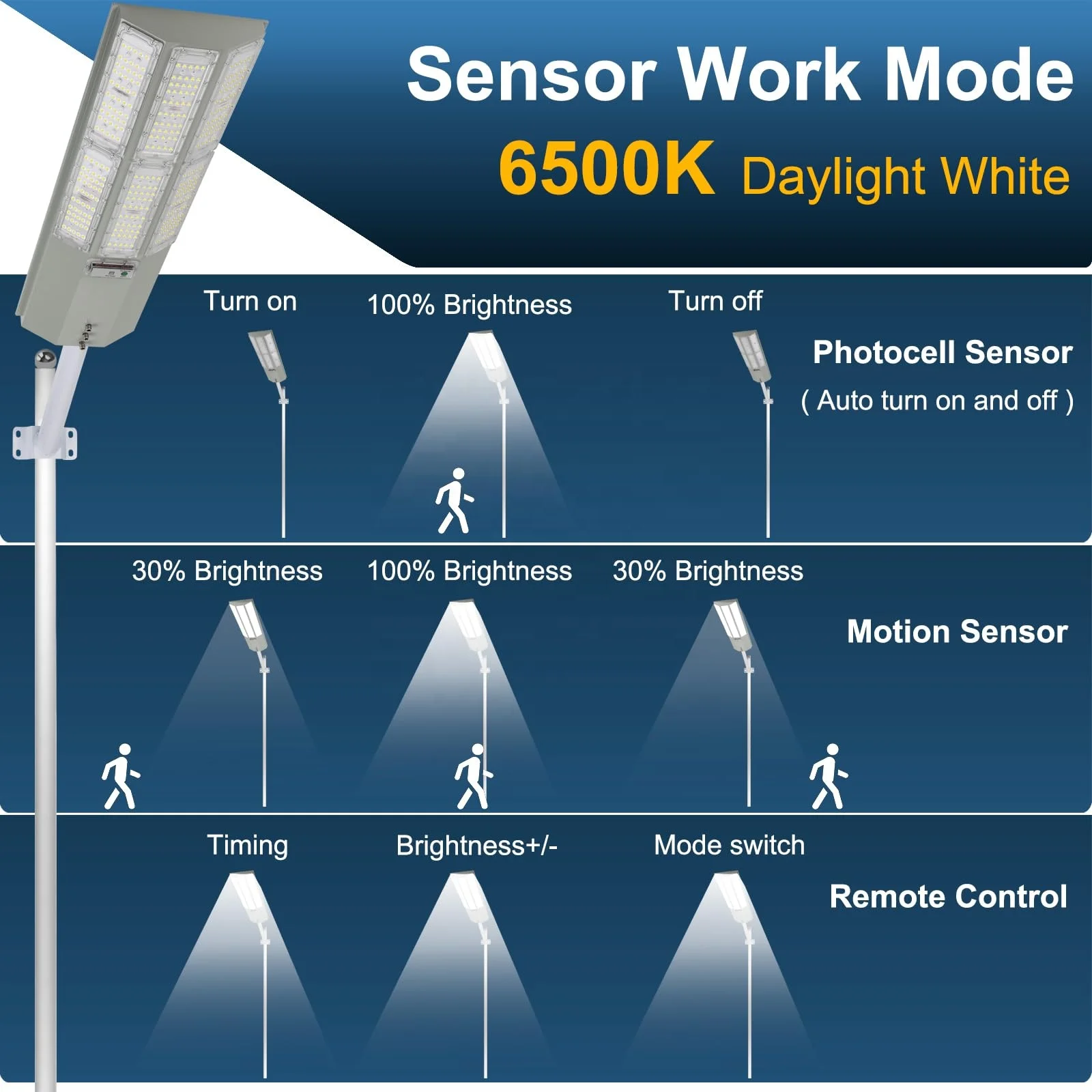 Sensor Work Mode
6500K Daylight White

Turn on
100% Brightness
Turn off
Photocell Sensor
( Auto turn on and off )

30% Brightness
100% Brightness
30% Brightness
Motion Sensor

Timing
Brightness+/-
Mode switch
Remote Control